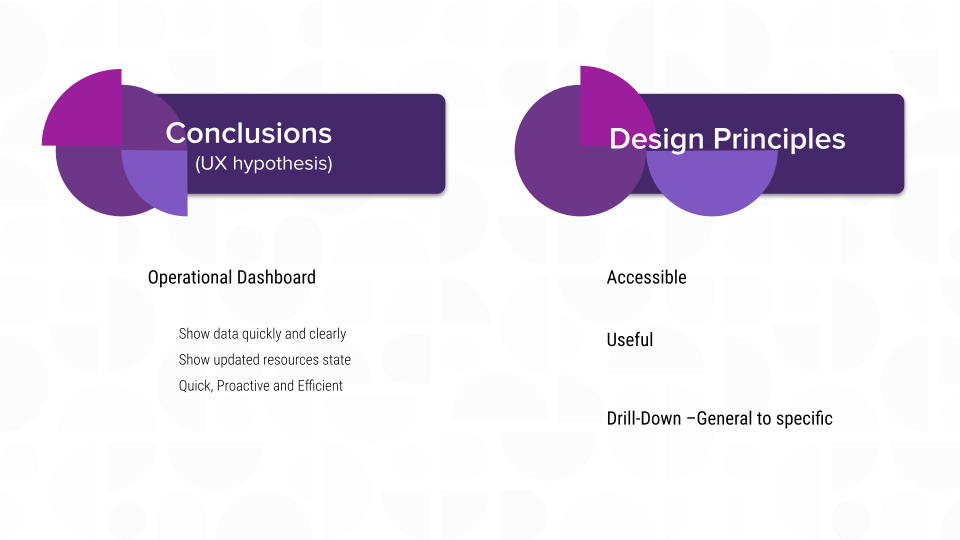 Conclusions
(UX hypothesis)

Operational Dashboard

Show data quickly and clearly
Show updated resources state
Quick, Proactive and Efficient

Design Principles

Accessible

Useful

Drill-Down –General to specific